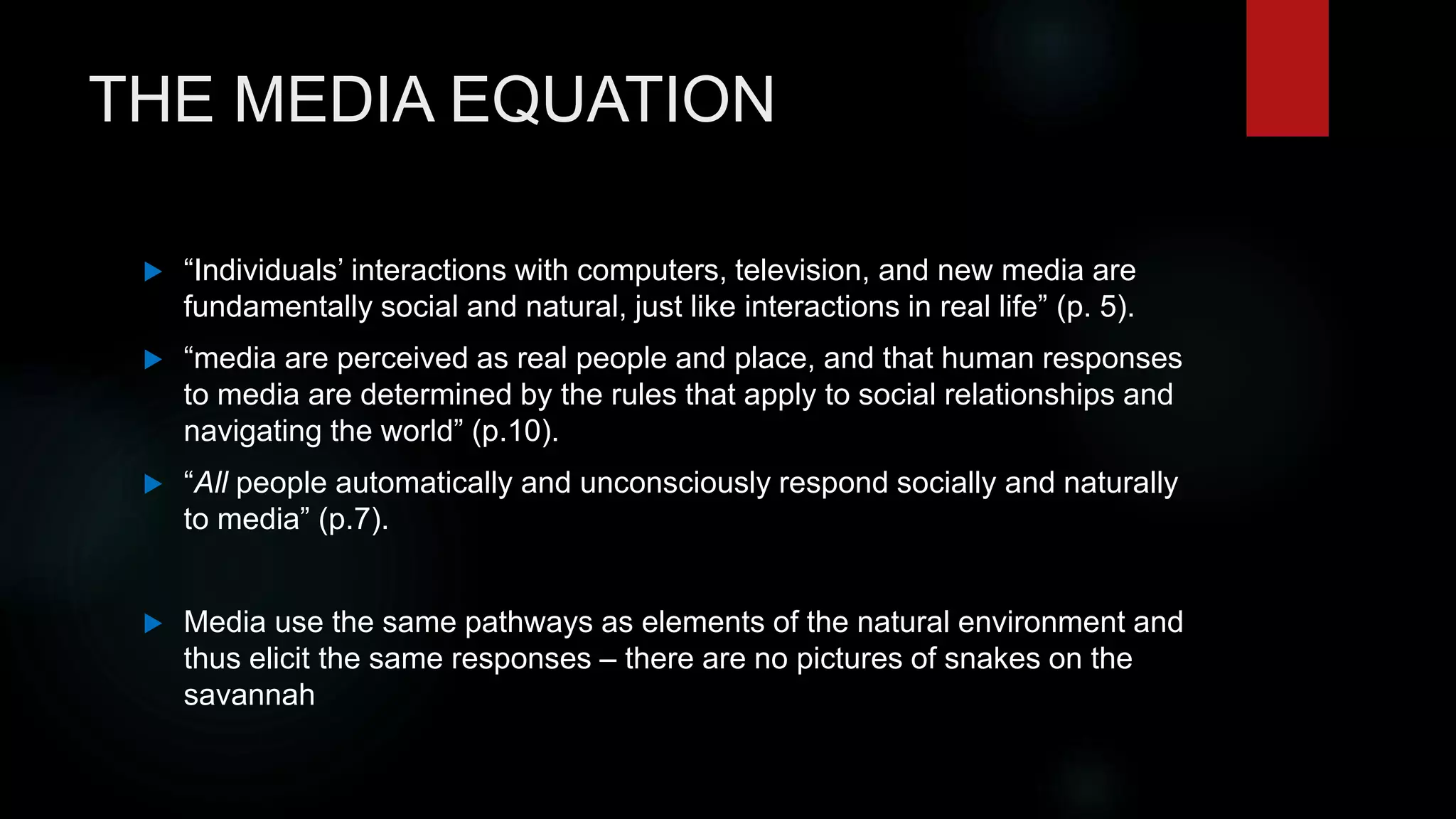 THE MEDIA EQUATION

“Individuals’ interactions with computers, television, and new media are fundamentally social and natural, just like interactions in real life” (p. 5).

“media are perceived as real people and place, and that human responses to media are determined by the rules that apply to social relationships and navigating the world” (p.10).

“All people automatically and unconsciously respond socially and naturally to media” (p.7).

Media use the same pathways as elements of the natural environment and thus elicit the same responses – there are no pictures of snakes on the savannah